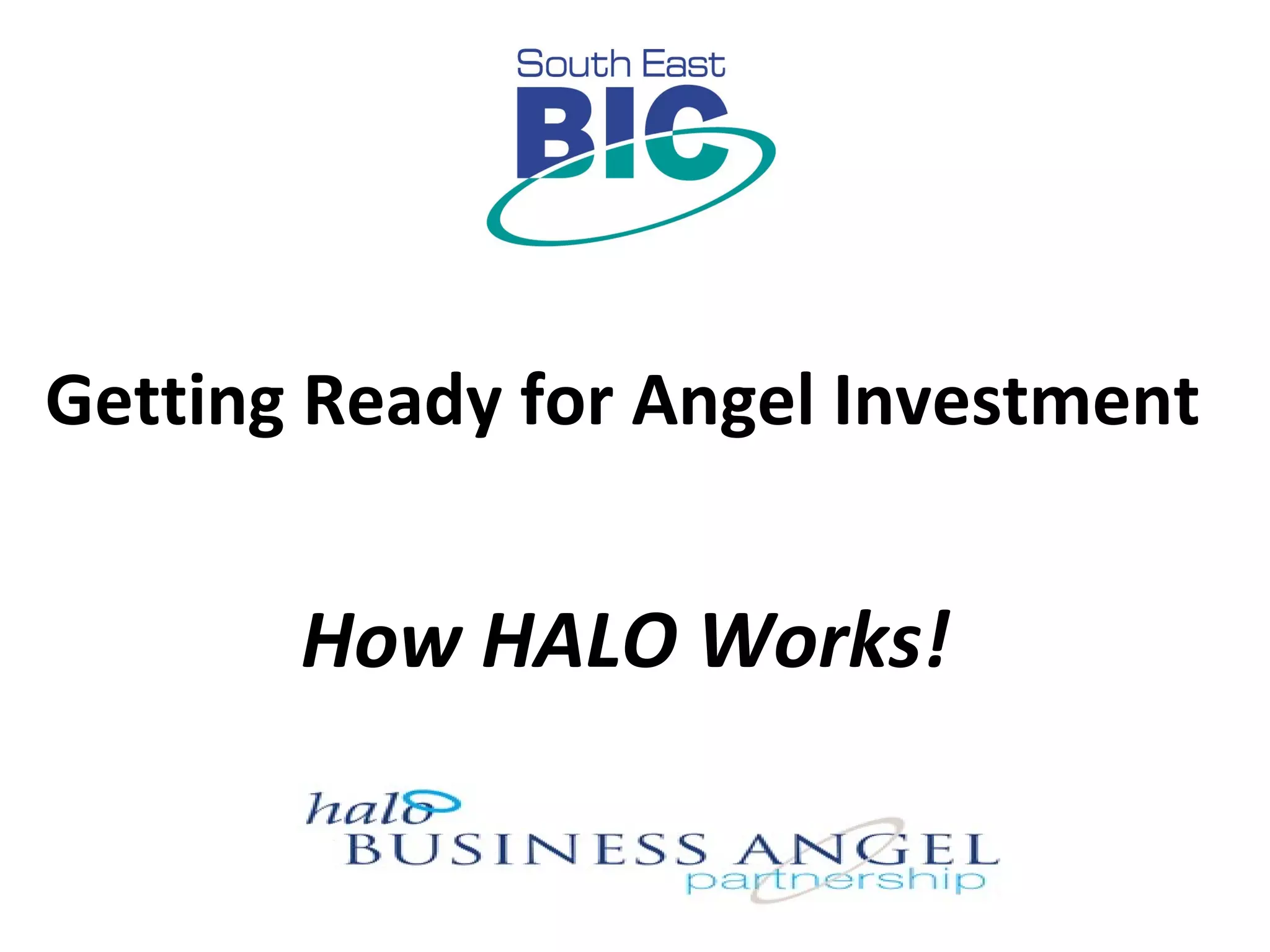 South East
BIC

Getting Ready for Angel Investment

How HALO Works!

halo
BUSINESS ANGEL
partnership